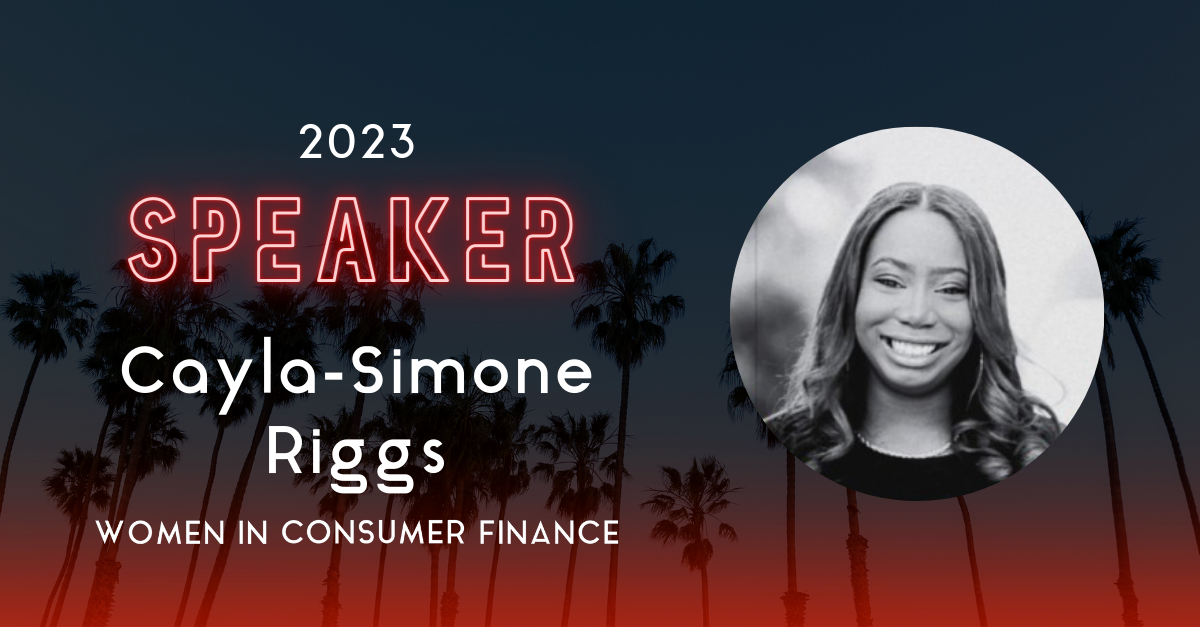 2023
SPEAKER
Cayla-Simone Riggs
WOMEN IN CONSUMER FINANCE